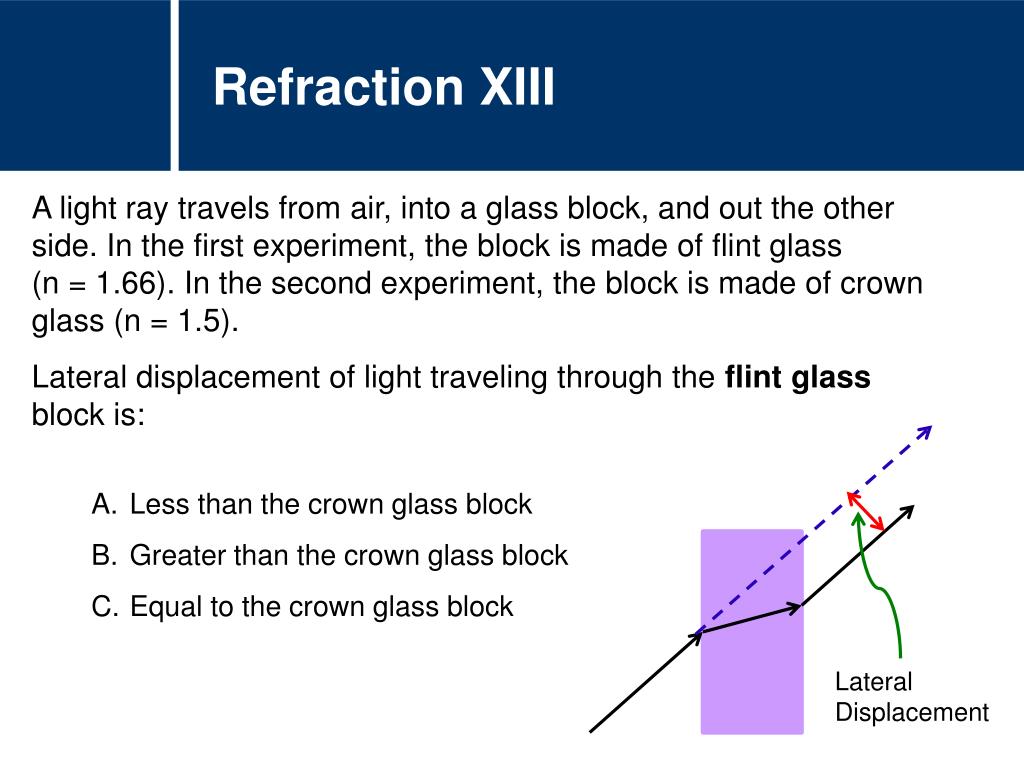 Refraction XIII

A light ray travels from air, into a glass block, and out the other side. In the first experiment, the block is made of flint glass (n = 1.66). In the second experiment, the block is made of crown glass (n = 1.5).

Lateral displacement of light traveling through the **flint glass** block is:

A. Less than the crown glass block
B. Greater than the crown glass block
C. Equal to the crown glass block

Lateral Displacement